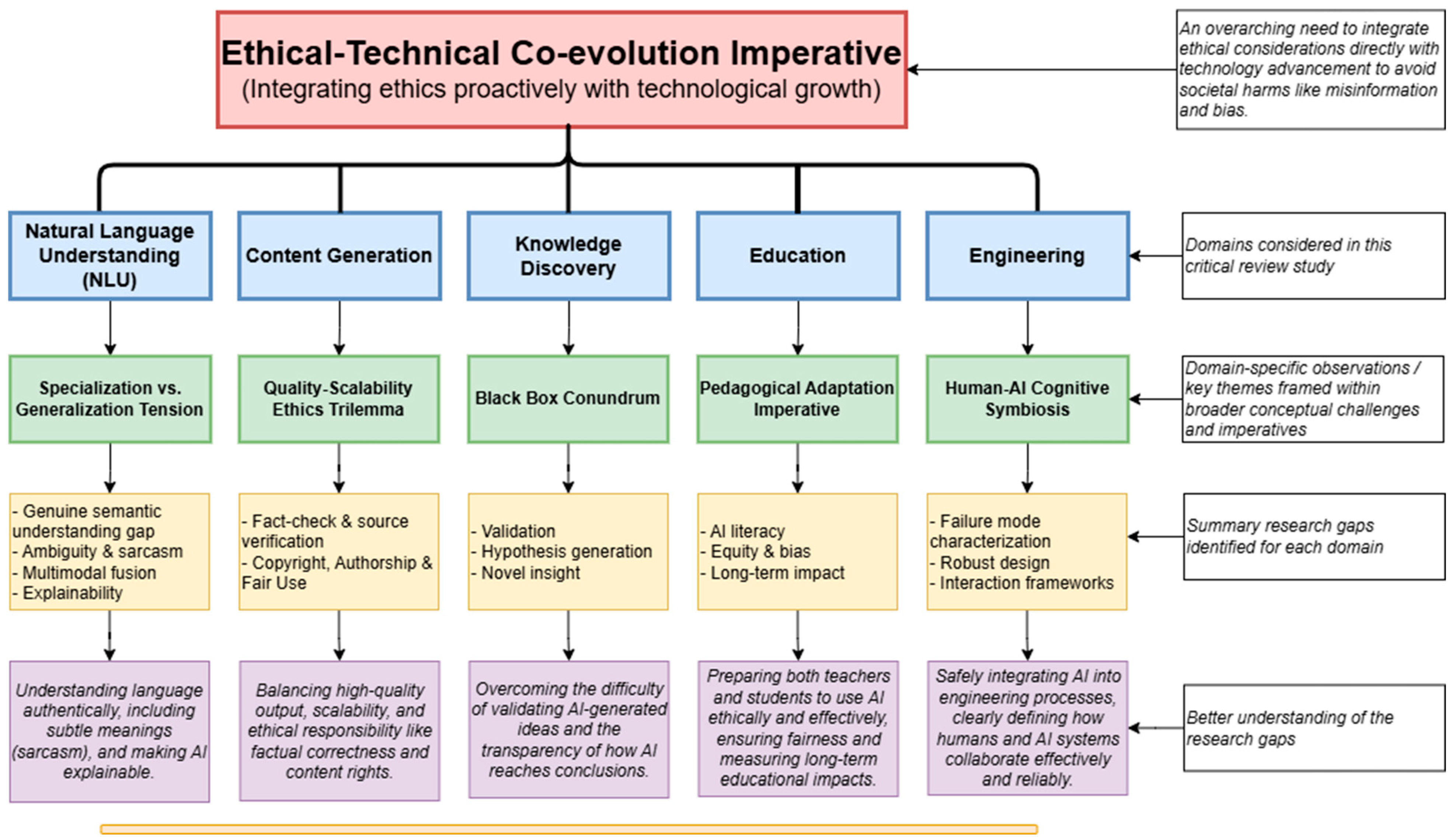 Ethical-Technical Co-evolution Imperative
(Integrating ethics proactively with technological growth)

An overarching need to integrate ethical considerations directly with technology advancement to avoid societal harms like misinformation and bias.

Natural Language Understanding (NLU)

Content Generation

Knowledge Discovery

Education

Engineering

Domains considered in this critical review study

Specialization vs. Generalization Tension

Quality-Scalability Ethics Trilemma

Black Box Conundrum

Pedagogical Adaptation Imperative

Human-AI Cognitive Symbiosis

Domain-specific observations / key themes framed within broader conceptual challenges and imperatives

- Genuine semantic understanding gap
- Ambiguity & sarcasm
- Multimodal fusion
- Explainability

- Fact-check & source verification
- Copyright, Authorship & Fair Use

- Validation
- Hypothesis generation
- Novel insight

- AI literacy
- Equity & bias
- Long-term impact

- Failure mode characterization
- Robust design
- Interaction frameworks

Summary research gaps identified for each domain

Understanding language authentically, including subtle meanings (sarcasm), and making AI explainable.

Balancing high-quality output, scalability, and ethical responsibility like factual correctness and content rights.

Overcoming the difficulty of validating AI-generated ideas and the transparency of how AI reaches conclusions.

Preparing both teachers and students to use AI ethically and effectively, ensuring fairness and measuring long-term educational impacts.

Safely integrating AI into engineering processes, clearly defining how humans and AI systems collaborate effectively and reliably.

Better understanding of the research gaps